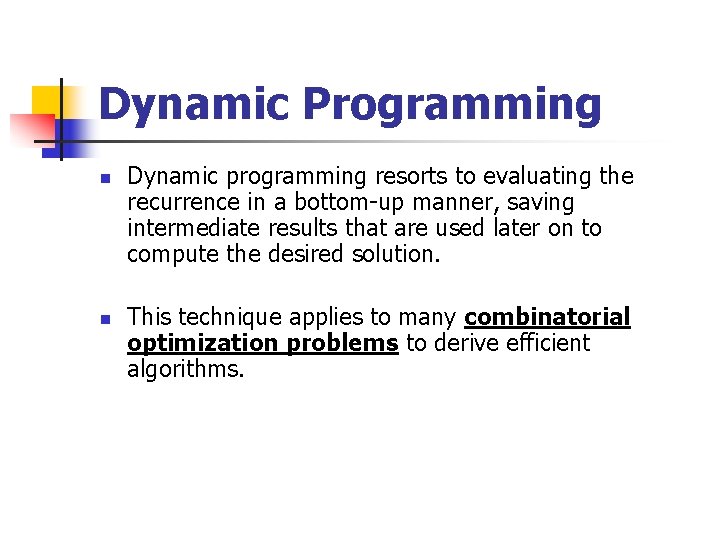 Dynamic Programming

Dynamic programming resorts to evaluating the recurrence in a bottom-up manner, saving intermediate results that are used later on to compute the desired solution.

This technique applies to many combinatorial optimization problems to derive efficient algorithms.